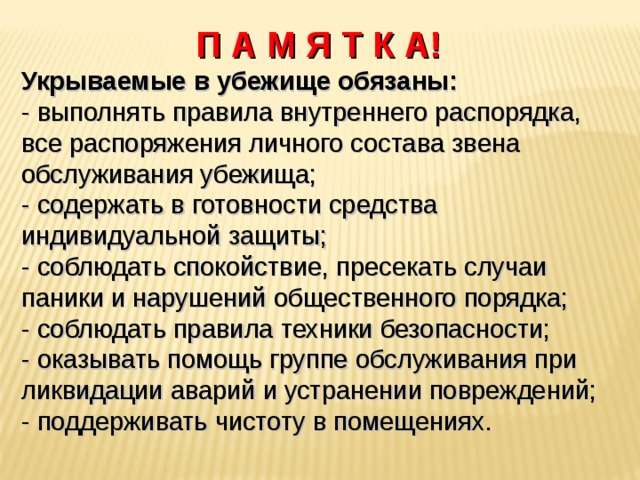 П А М Я Т К А!

Укрываемые в убежище обязаны:
- выполнять правила внутреннего распорядка, все распоряжения личного состава звена обслуживания убежища;
- содержать в готовности средства индивидуальной защиты;
- соблюдать спокойствие, пресекать случаи паники и нарушений общественного порядка;
- соблюдать правила техники безопасности;
- оказывать помощь группе обслуживания при ликвидации аварий и устранении повреждений;
- поддерживать чистоту в помещениях.